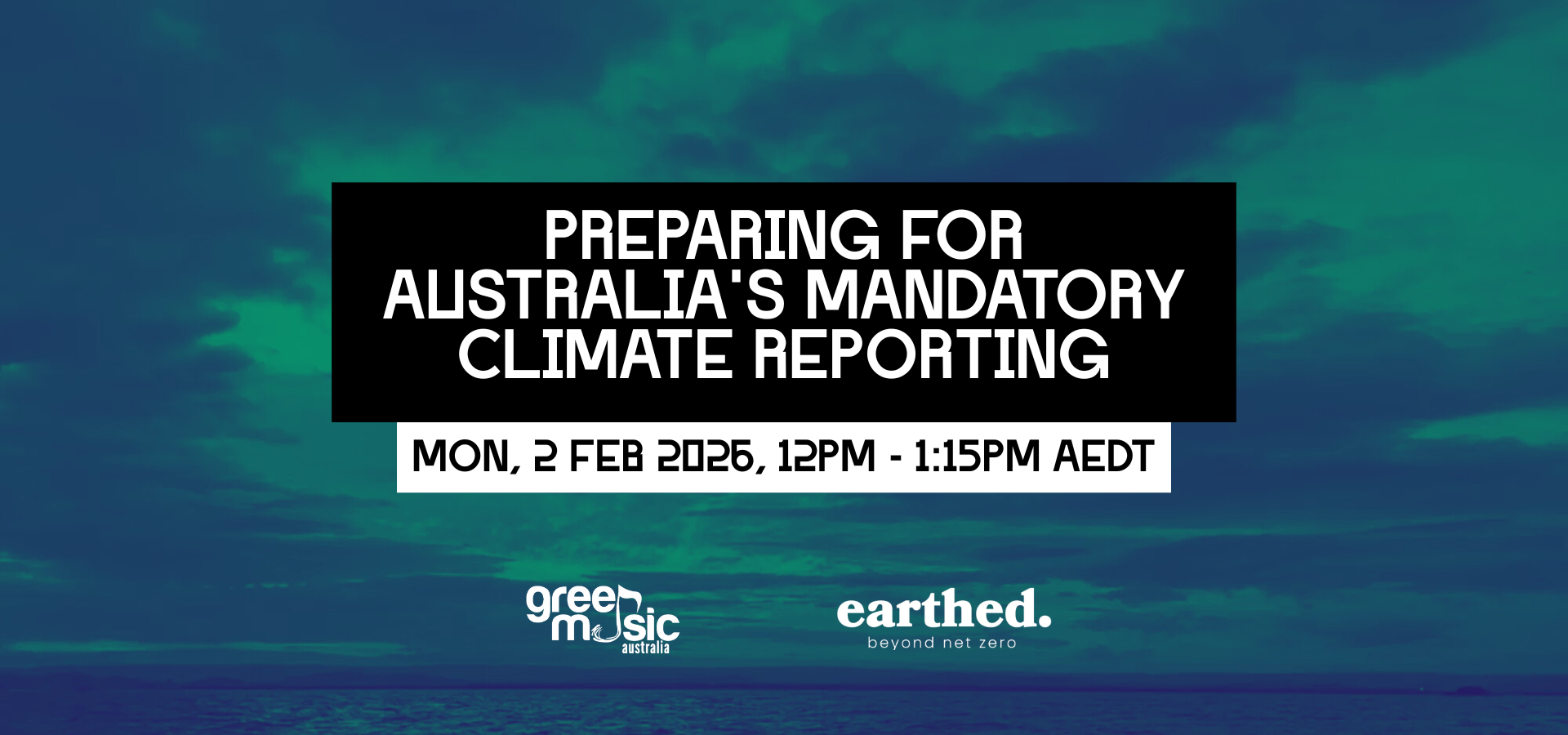 PREPARING FOR AUSTRALIA'S MANDATORY CLIMATE REPORTING

MON, 2 FEB 2026, 12PM - 1:15PM AEDT

green music australia

earthed.
beyond net zero